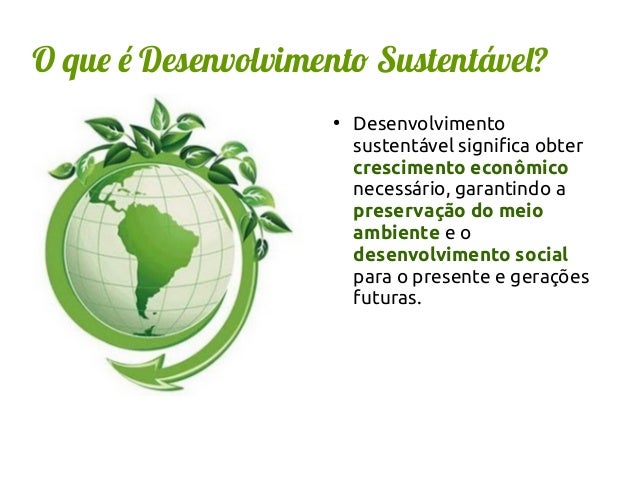 O que é Desenvolvimento Sustentável?

• Desenvolvimento sustentável significa obter crescimento econômico necessário, garantindo a preservação do meio ambiente e o desenvolvimento social para o presente e gerações futuras.